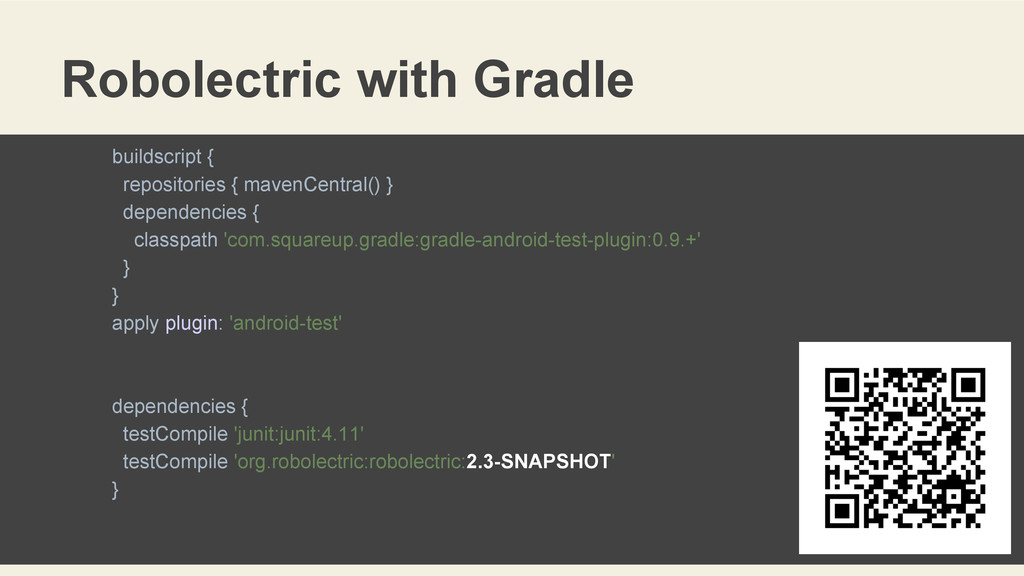 Robolectric with Gradle

buildscript {
  repositories { mavenCentral() }
  dependencies {
    classpath 'com.squareup.gradle:gradle-android-test-plugin:0.9.+'
  }
}
apply plugin: 'android-test'

dependencies {
  testCompile 'junit:junit:4.11'
  testCompile 'org.robolectric:robolectric:2.3-SNAPSHOT'
}